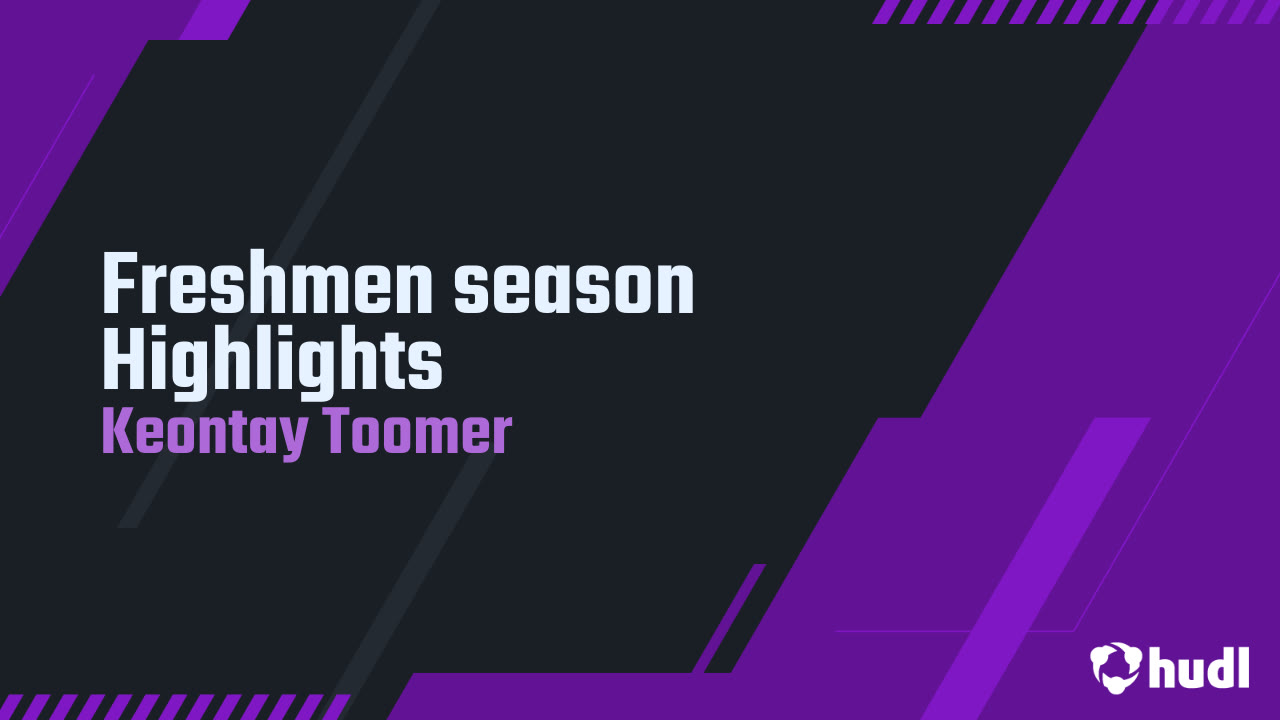 Freshmen season Highlights
Keontay Toomer

hudl